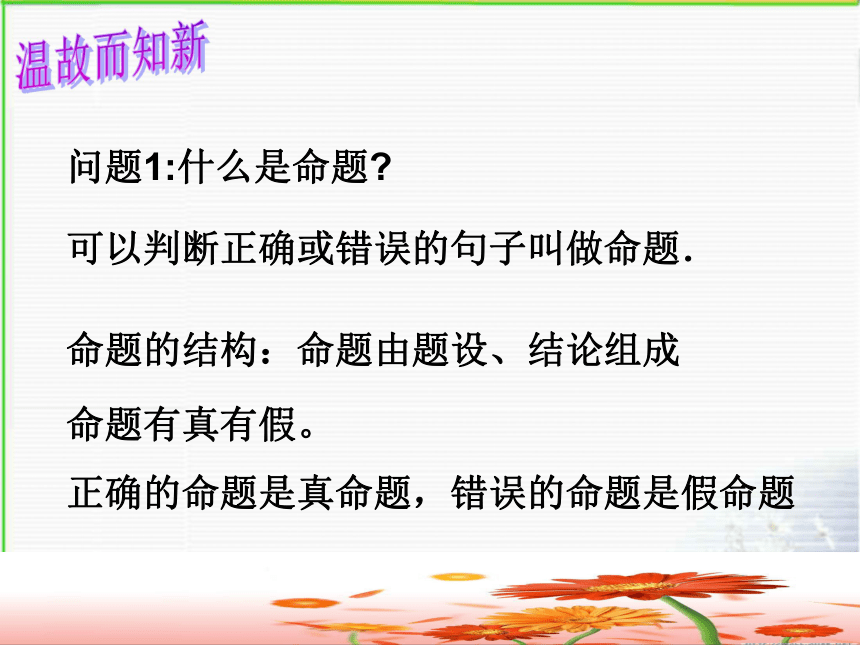 温故而知新

问题1:什么是命题?

可以判断正确或错误的句子叫做命题.

命题的结构：命题由题设、结论组成

命题有真有假。

正确的命题是真命题，错误的命题是假命题